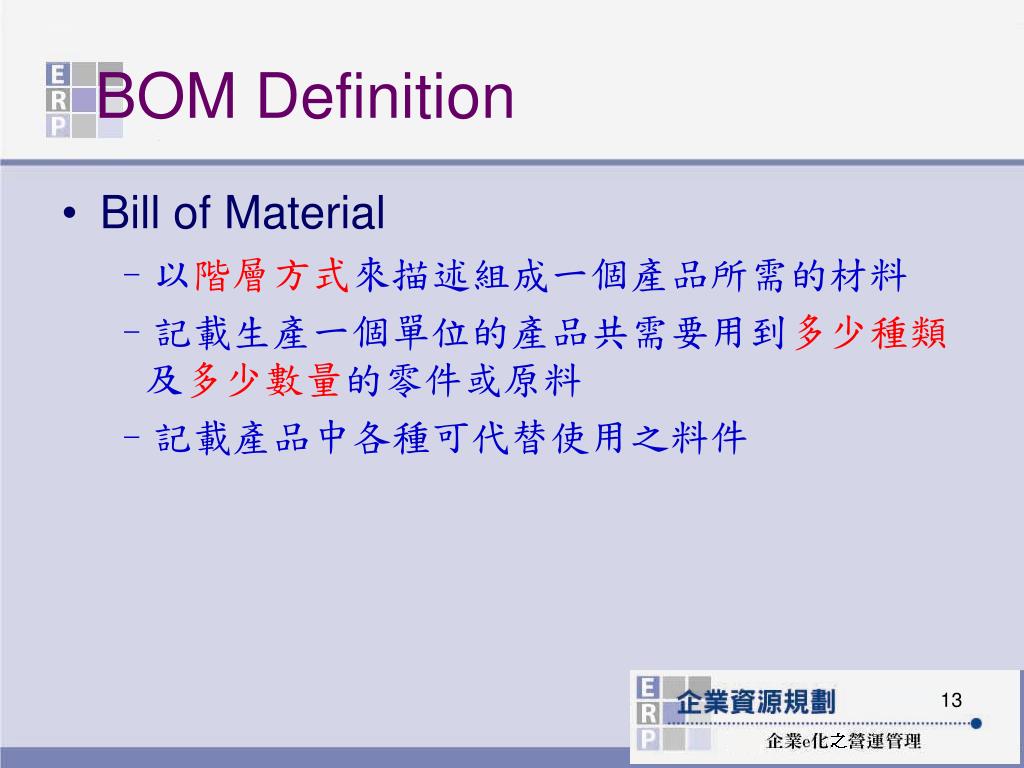 E R P

BOM Definition

• Bill of Material
  – 以階層方式來描述組成一個產品所需的材料
  – 記載生產一個單位的產品共需要用到多少種類及多少數量的零件或原料
  – 記載產品中各種可代替使用之料件

E R P 企業資源規劃 13
企業e化之營運管理